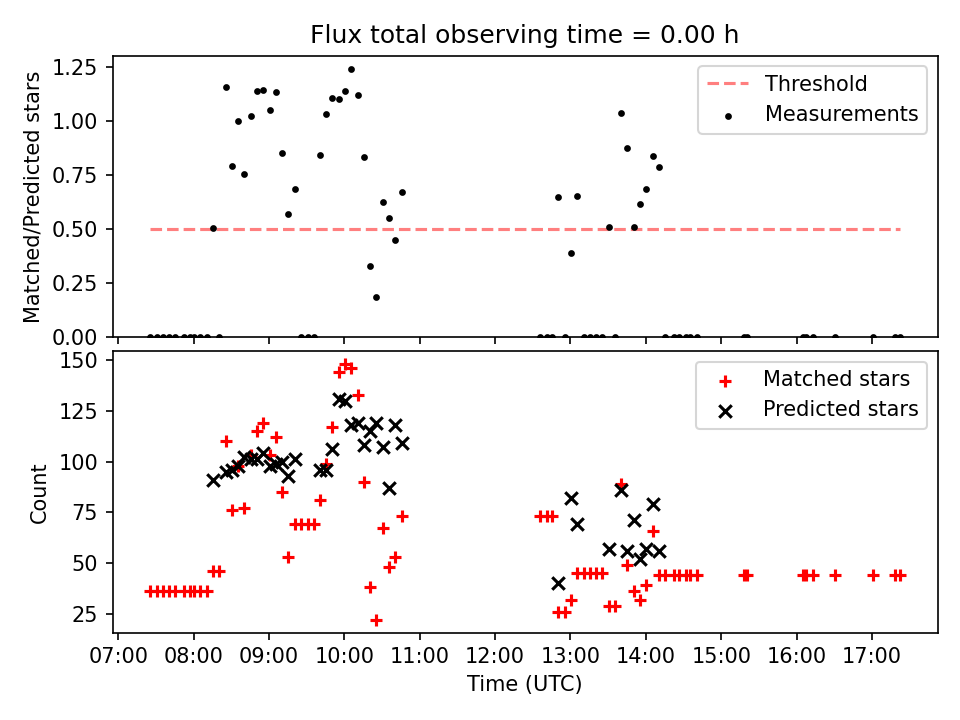 Flux total observing time = 0.00 h

Matched/Predicted stars

1.25
1.00
0.75
0.50
0.25
0.00

Threshold
Measurements

Count

150
125
100
75
50
25

Matched stars
Predicted stars

07:00 08:00 09:00 10:00 11:00 12:00 13:00 14:00 15:00 16:00 17:00

Time (UTC)